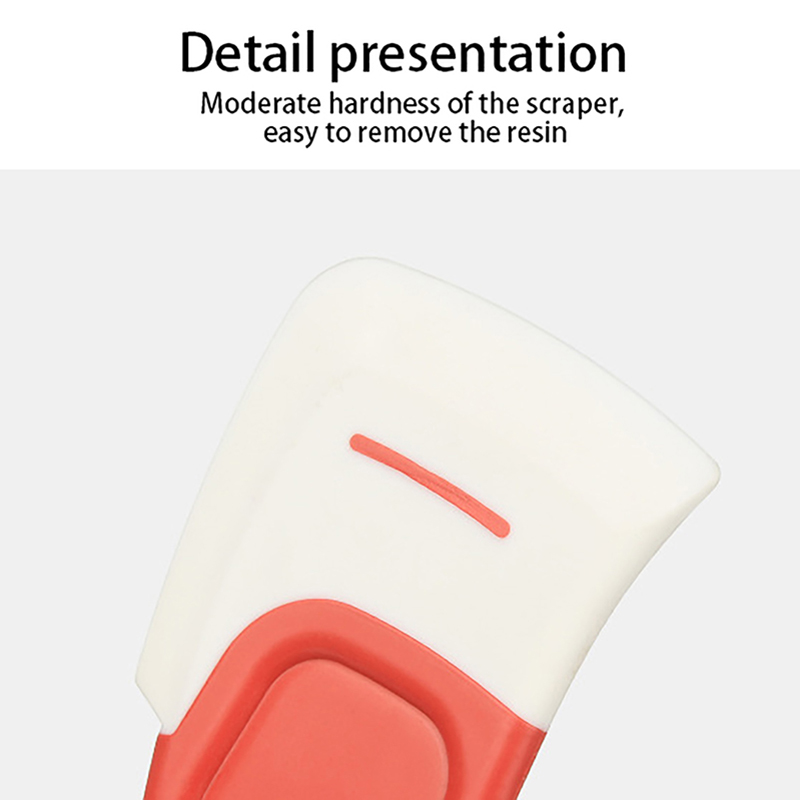 Detail presentation

Moderate hardness of the scraper, easy to remove the resin